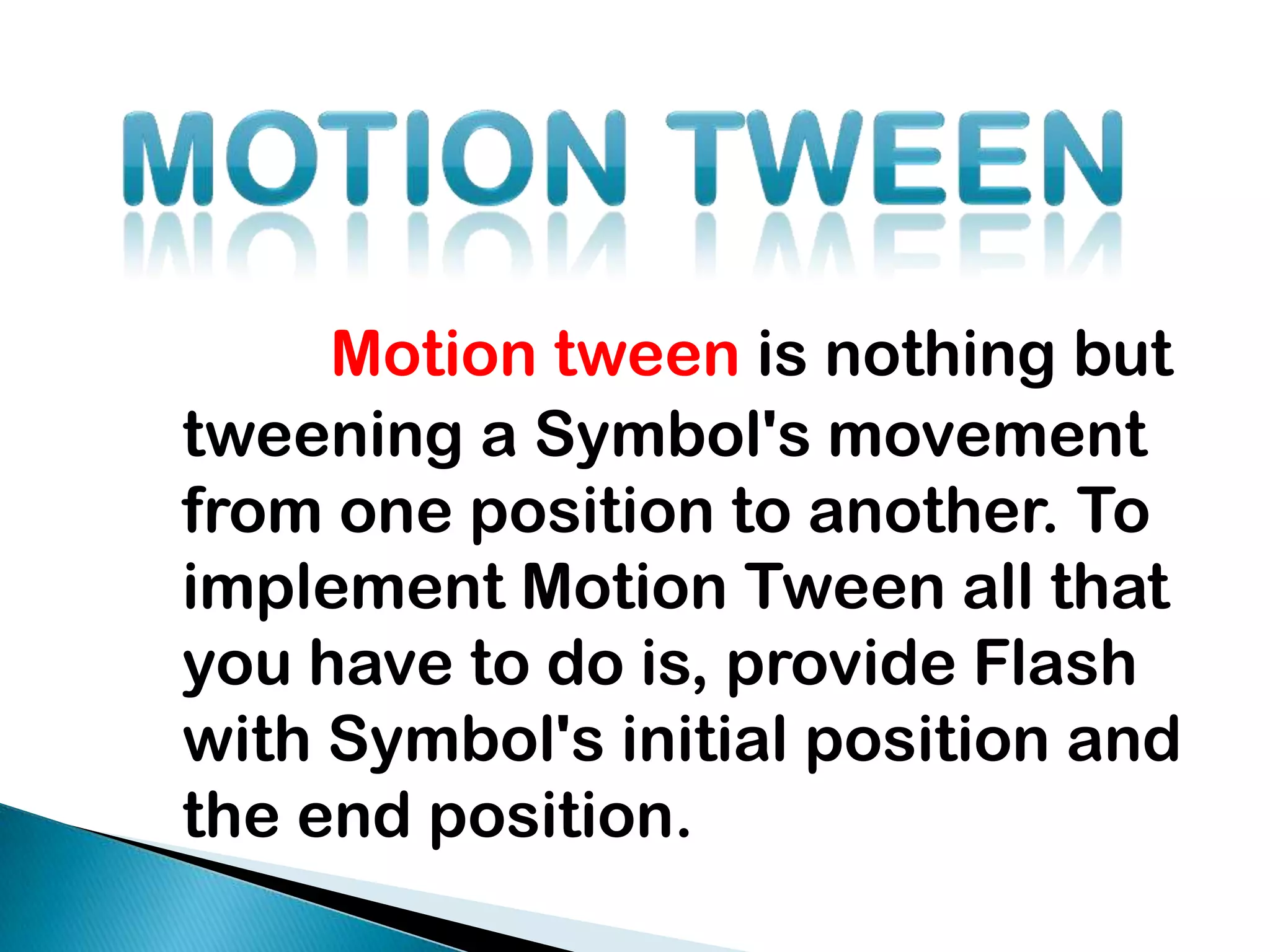 MOTION TWEEN

Motion tween is nothing but tweening a Symbol's movement from one position to another. To implement Motion Tween all that you have to do is, provide Flash with Symbol's initial position and the end position.